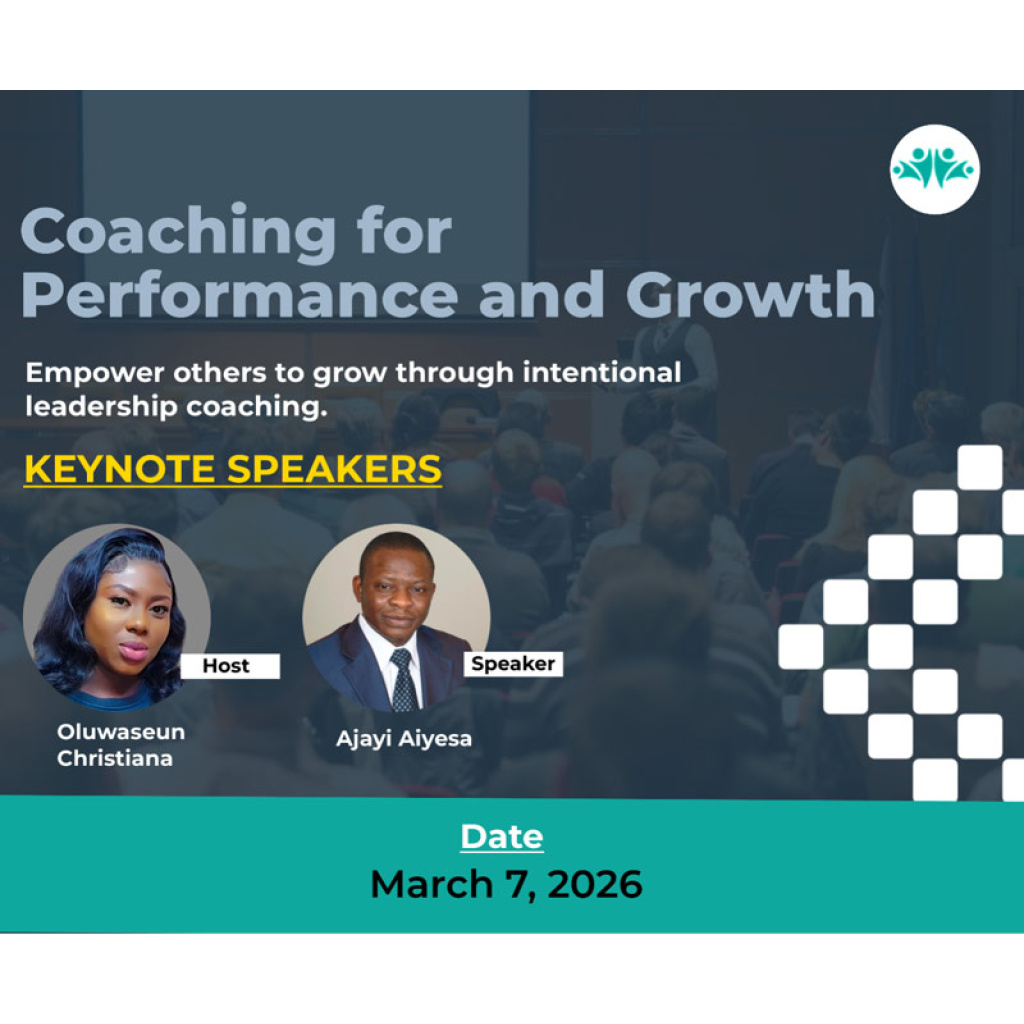 Coaching for Performance and Growth

Empower others to grow through intentional leadership coaching.

KEYNOTE SPEAKERS

Host

Oluwaseun Christiana

Speaker

Ajayi Aiyesa

Date
March 7, 2026